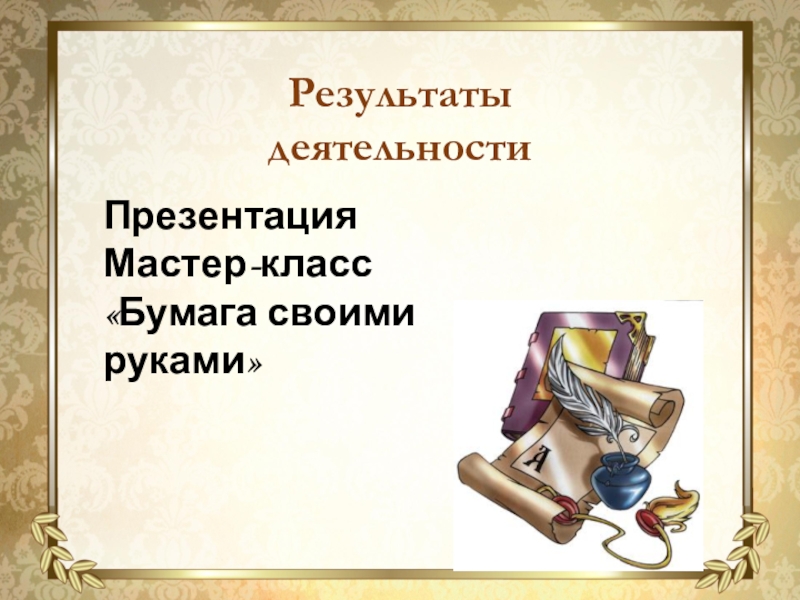 Результаты деятельности

Презентация
Мастер-класс
«Бумага своими руками»

А